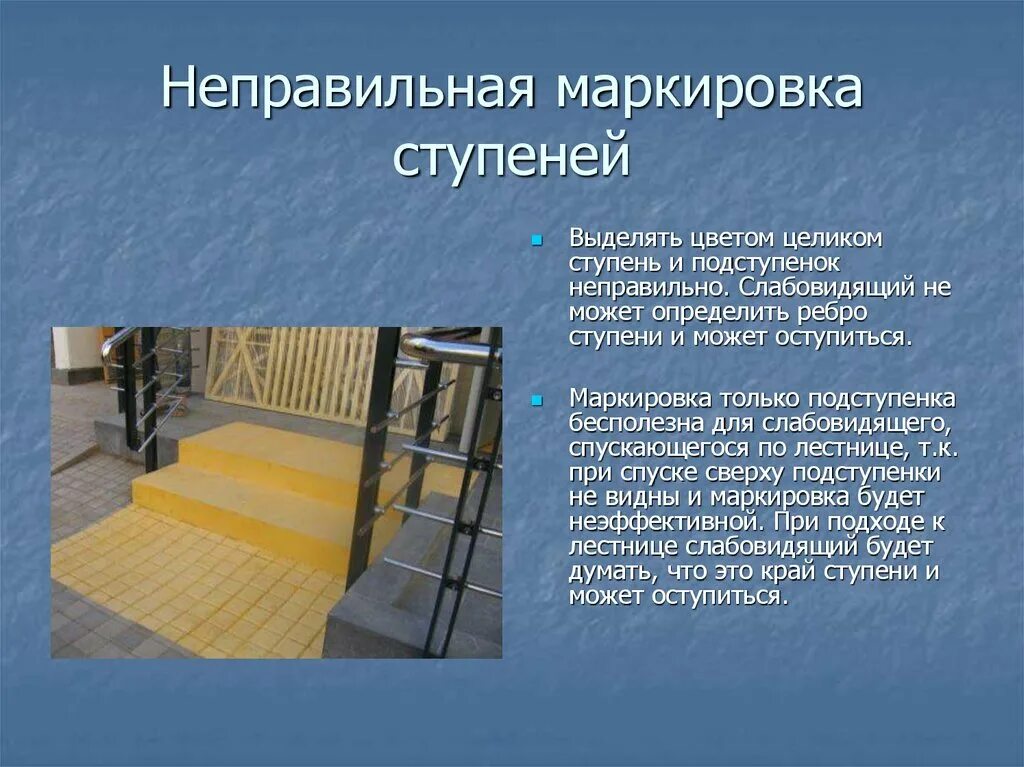 Неправильная маркировка ступеней

Выделять цветом целиком ступень и подступенок неправильно. Слабовидящий не может определить ребро ступени и может оступиться.

Маркировка только подступенка бесполезна для слабовидящего, спускающегося по лестнице, т.к. при спуске сверху подступенки не видны и маркировка будет неэффективной. При подходе к лестнице слабовидящий будет думать, что это край ступени и может оступиться.